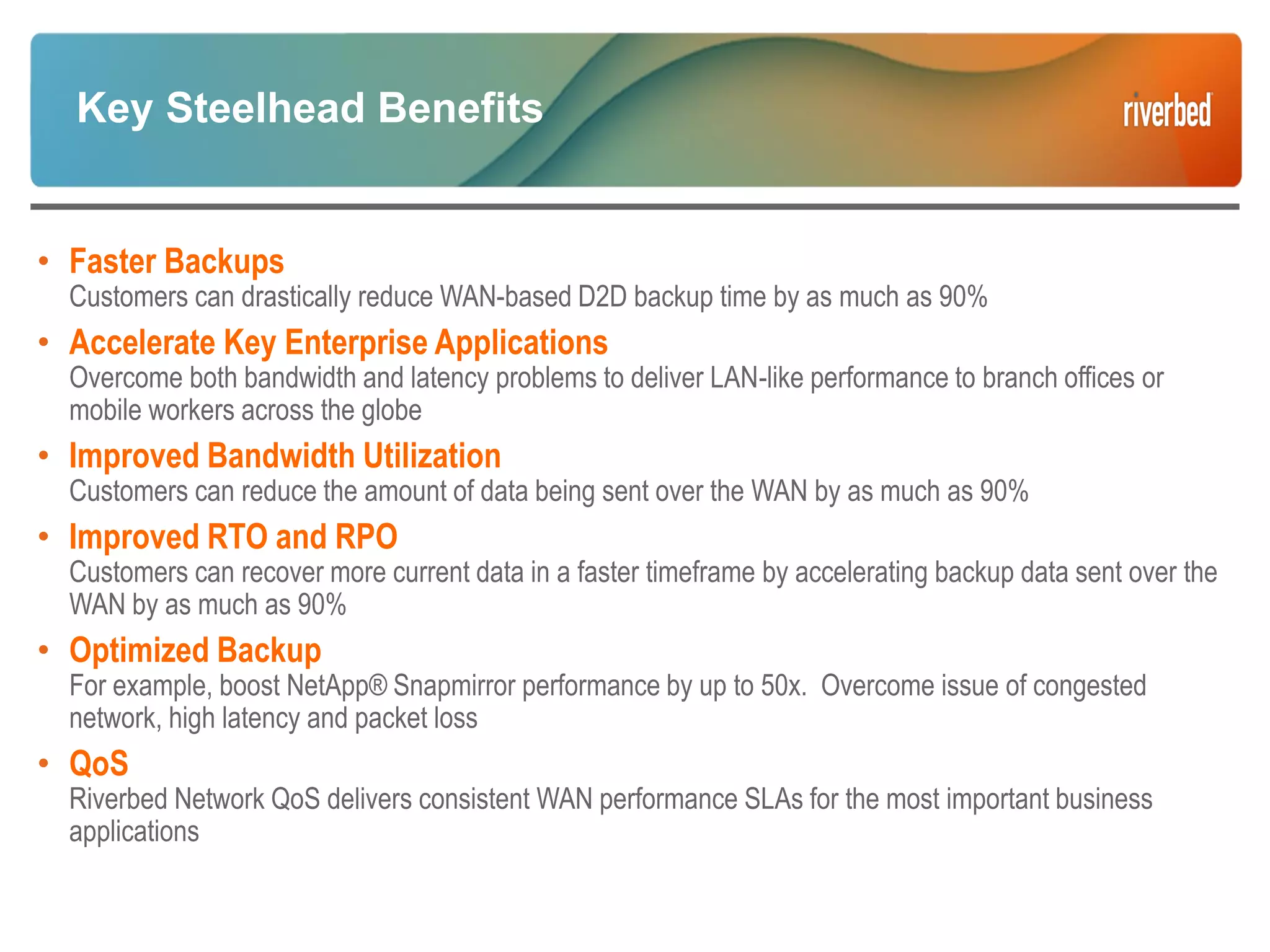 Key Steelhead Benefits

riverbed

• Faster Backups
Customers can drastically reduce WAN-based D2D backup time by as much as 90%

• Accelerate Key Enterprise Applications
Overcome both bandwidth and latency problems to deliver LAN-like performance to branch offices or mobile workers across the globe

• Improved Bandwidth Utilization
Customers can reduce the amount of data being sent over the WAN by as much as 90%

• Improved RTO and RPO
Customers can recover more current data in a faster timeframe by accelerating backup data sent over the WAN by as much as 90%

• Optimized Backup
For example, boost NetApp® Snapmirror performance by up to 50x. Overcome issue of congested network, high latency and packet loss

• QoS
Riverbed Network QoS delivers consistent WAN performance SLAs for the most important business applications